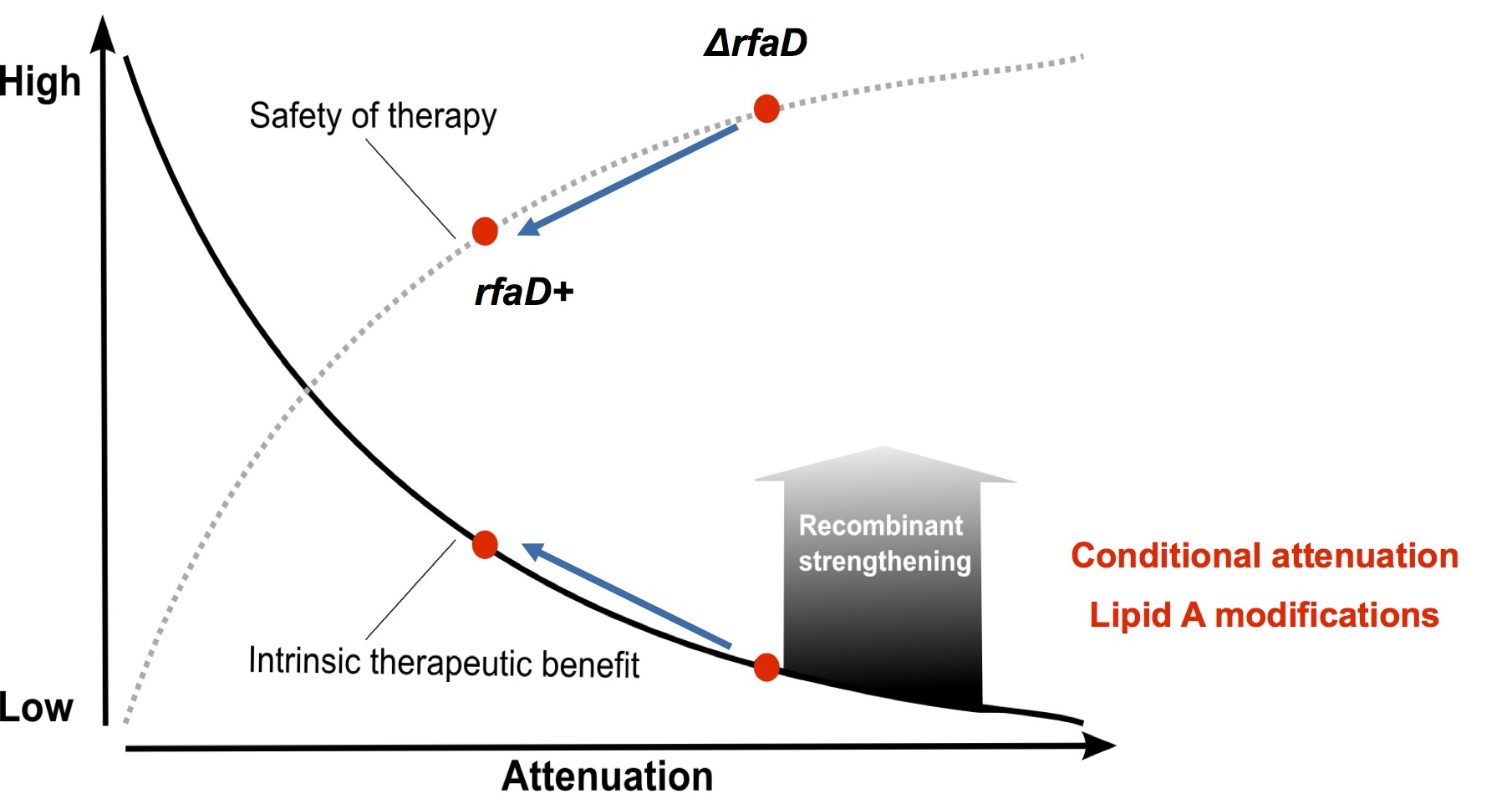 High

ΔrfaD

Safety of therapy

rfaD+

Recombinant strengthening

Conditional attenuation

Lipid A modifications

Intrinsic therapeutic benefit

Low

Attenuation